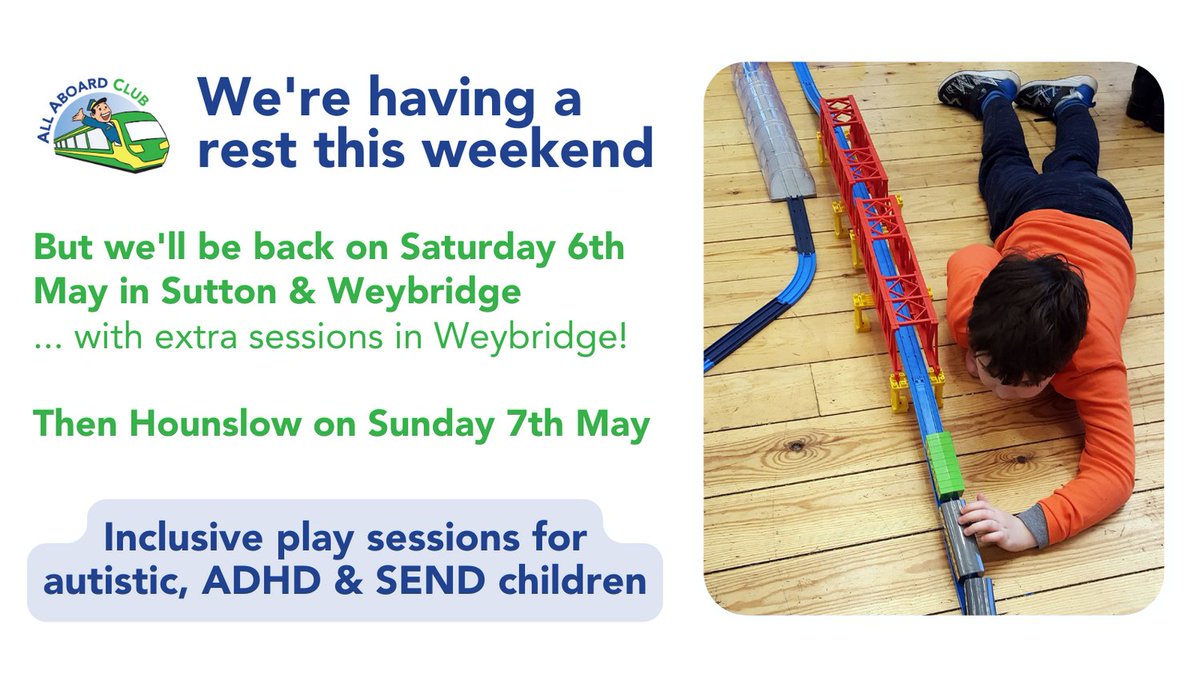 ALL ABOARD CLUB

We're having a rest this weekend

But we'll be back on Saturday 6th May in Sutton & Weybridge
... with extra sessions in Weybridge!

Then Hounslow on Sunday 7th May

Inclusive play sessions for autistic, ADHD & SEND children